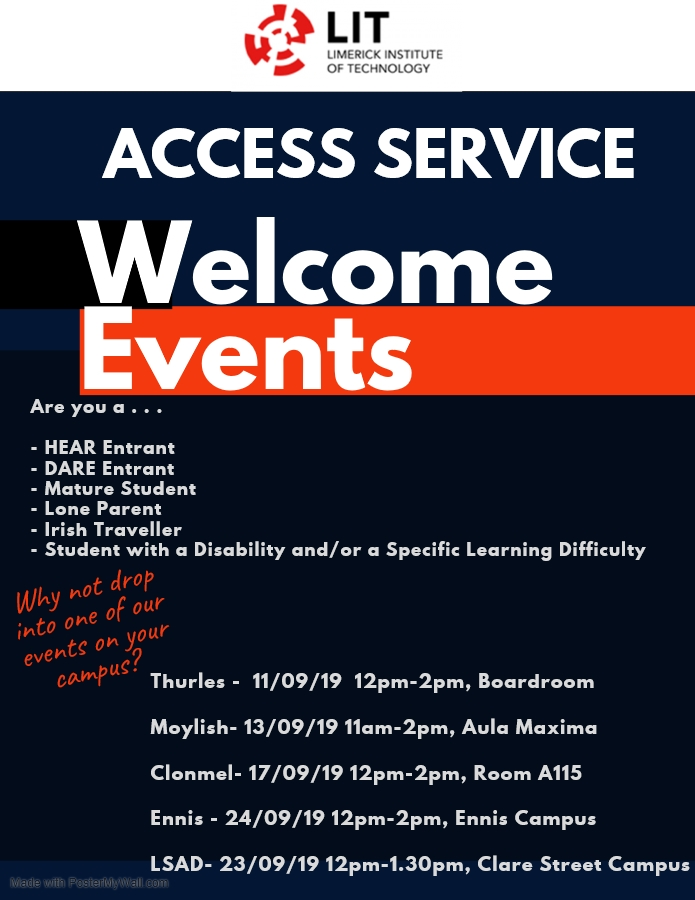 LIT
LIMERICK INSTITUTE OF TECHNOLOGY

ACCESS SERVICE

Welcome Events

Are you a . . .

- HEAR Entrant
- DARE Entrant
- Mature Student
- Lone Parent
- Irish Traveller
- Student with a Disability and/or a Specific Learning Difficulty

Why not drop into one of our events on your campus?

Thurles - 11/09/19 12pm-2pm, Boardroom

Moylish- 13/09/19 11am-2pm, Aula Maxima

Clonmel- 17/09/19 12pm-2pm, Room A115

Ennis - 24/09/19 12pm-2pm, Ennis Campus

LSAD- 23/09/19 12pm-1.30pm, Clare Street Campus

Made with PosterMyWall.com